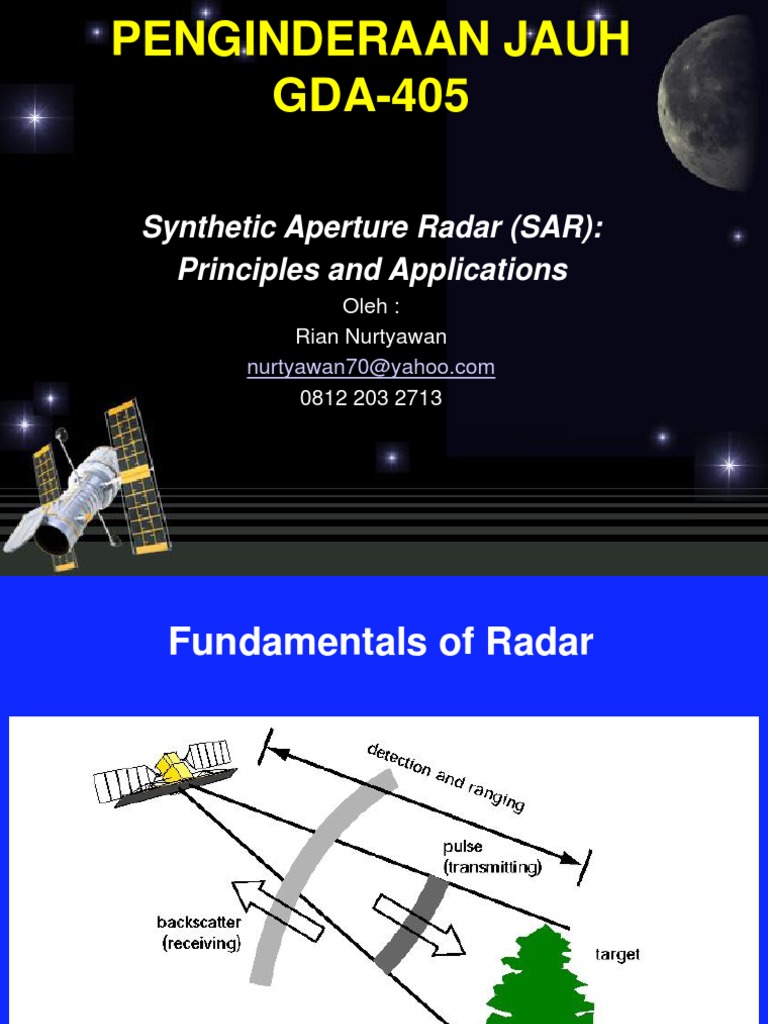 PENGINDERAAN JAUH
GDA-405

Synthetic Aperture Radar (SAR): Principles and Applications

Oleh :
Rian Nurtyawan
nurtyawan70@yahoo.com
0812 203 2713

Fundamentals of Radar

detection and ranging

pulse
(transmitting)

backscatter
(receiving)

target